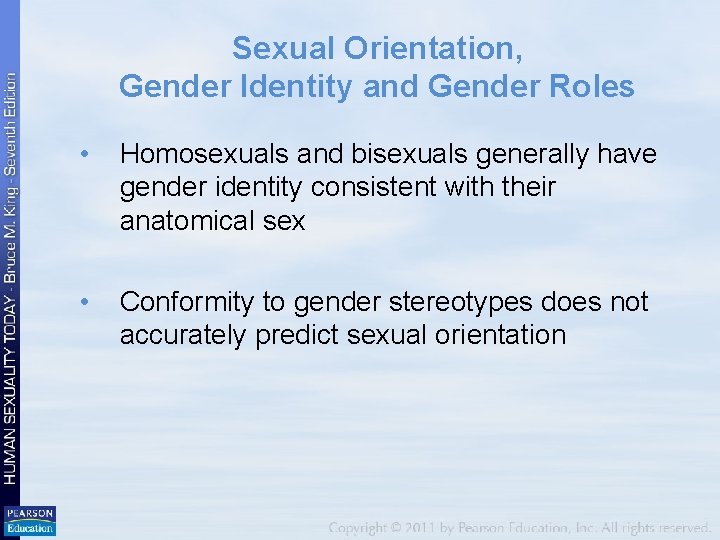 HUMAN SEXUALITY TODAY - Bruce M. King - Seventh Edition

Sexual Orientation,
Gender Identity and Gender Roles

• Homosexuals and bisexuals generally have gender identity consistent with their anatomical sex

• Conformity to gender stereotypes does not accurately predict sexual orientation

PEARSON
Education

Copyright © 2011 by Pearson Education, Inc. All rights reserved.